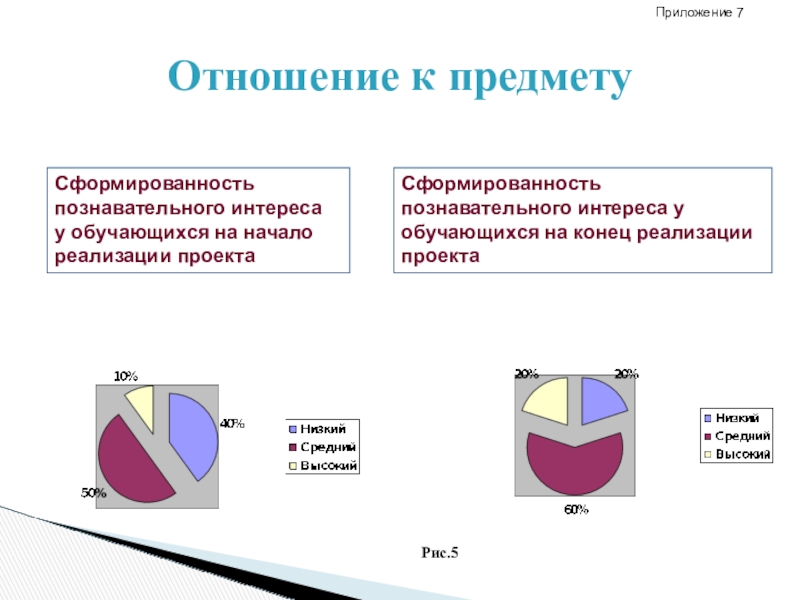 Приложение 7

Отношение к предмету

Сформированность познавательного интереса у обучающихся на начало реализации проекта

Сформированность познавательного интереса у обучающихся на конец реализации проекта

10%
40%
50%

Низкий
Средний
Высокий

20%
20%
60%

Низкий
Средний
Высокий

Рис.5